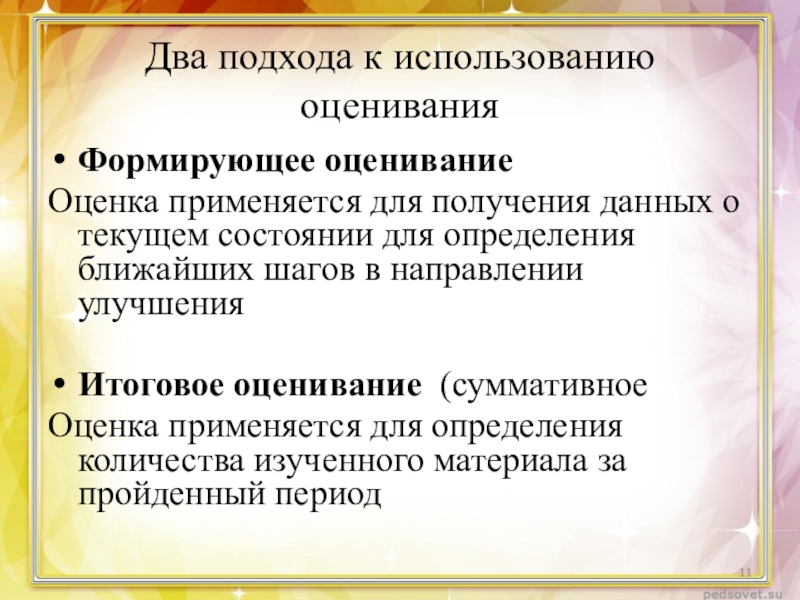 Два подхода к использованию оценивания

• Формирующее оценивание

Оценка применяется для получения данных о текущем состоянии для определения ближайших шагов в направлении улучшения

• Итоговое оценивание (суммативное

Оценка применяется для определения количества изученного материала за пройденный период

11

pedsovet.su